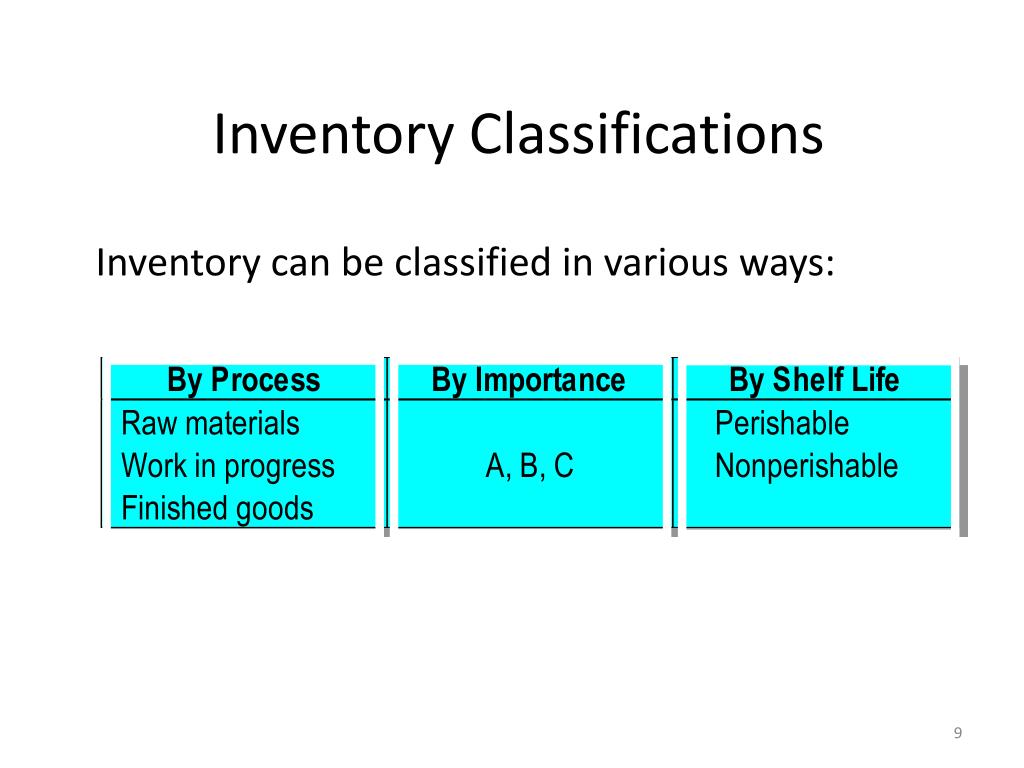 Inventory Classifications

Inventory can be classified in various ways:

| By Process | By Importance | By Shelf Life |
|---|---|---|
| Raw materials<br>Work in progress<br>Finished goods | A, B, C | Perishable<br>Nonperishable |

9